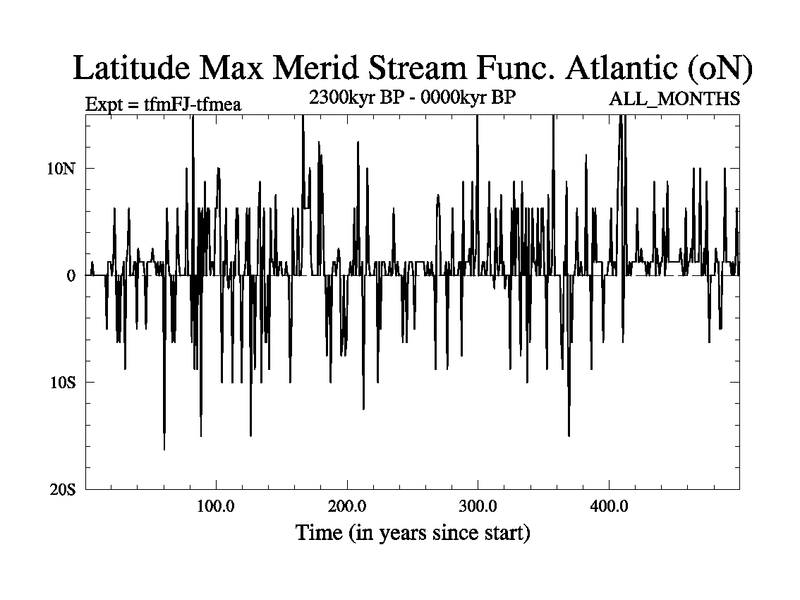 Latitude Max Merid Stream Func. Atlantic (oN)

Expt = tfmFJ-tfmea
2300kyr BP - 0000kyr BP
ALL_MONTHS

10N
0
10S
20S

100.0
200.0
300.0
400.0

Time (in years since start)